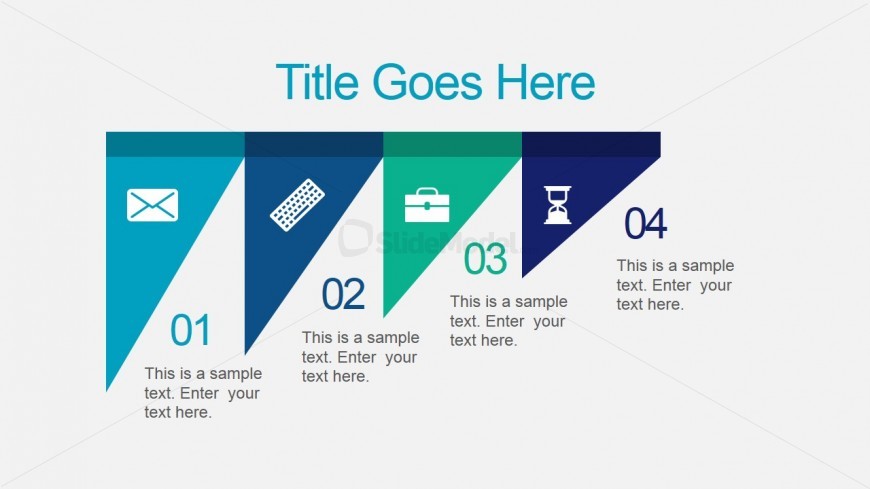 Title Goes Here

SlideModel

01

This is a sample text. Enter your text here.

02

This is a sample text. Enter your text here.

03

This is a sample text. Enter your text here.

04

This is a sample text. Enter your text here.